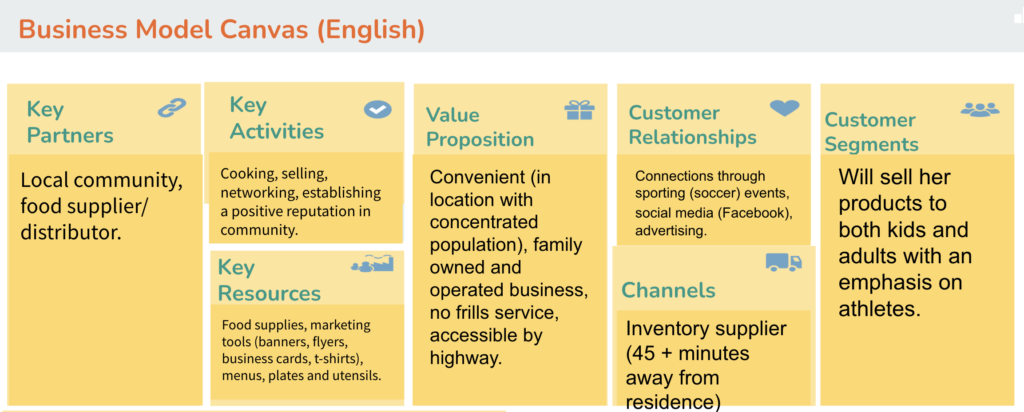 Business Model Canvas (English)

Key Partners

Local community, food supplier/ distributor.

Key Activities

Cooking, selling, networking, establishing a positive reputation in community.

Key Resources

Food supplies, marketing tools (banners, flyers, business cards, t-shirts), menus, plates and utensils.

Value Proposition

Convenient (in location with concentrated population), family owned and operated business, no frills service, accessible by highway.

Customer Relationships

Connections through sporting (soccer) events, social media (Facebook), advertising.

Channels

Inventory supplier (45 + minutes away from residence)

Customer Segments

Will sell her products to both kids and adults with an emphasis on athletes.